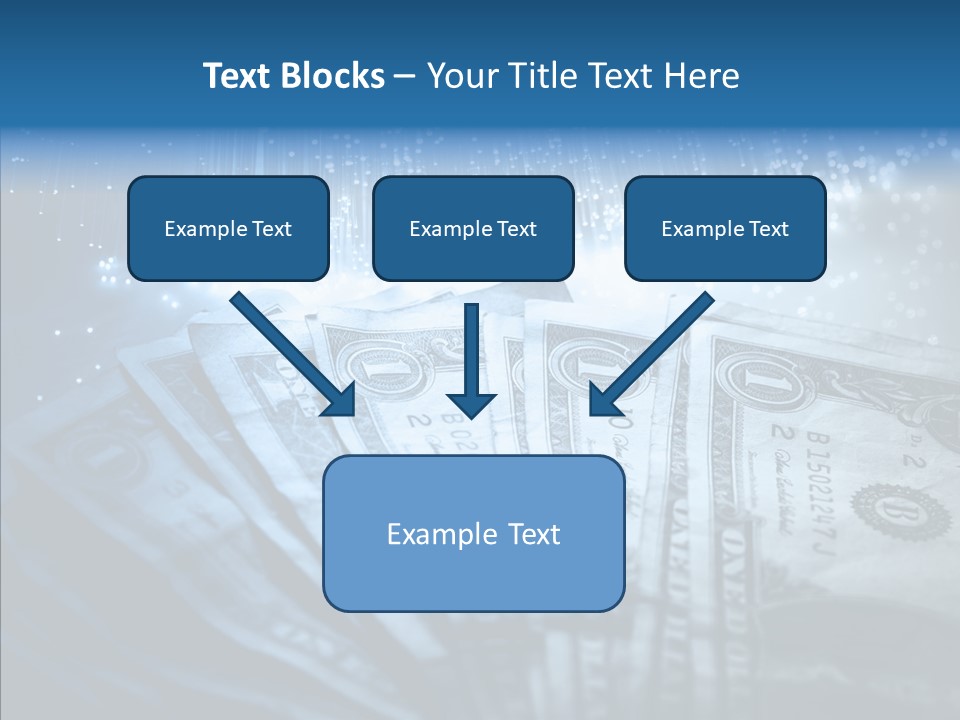 Text Blocks – Your Title Text Here

Example Text

Example Text

Example Text

Example Text